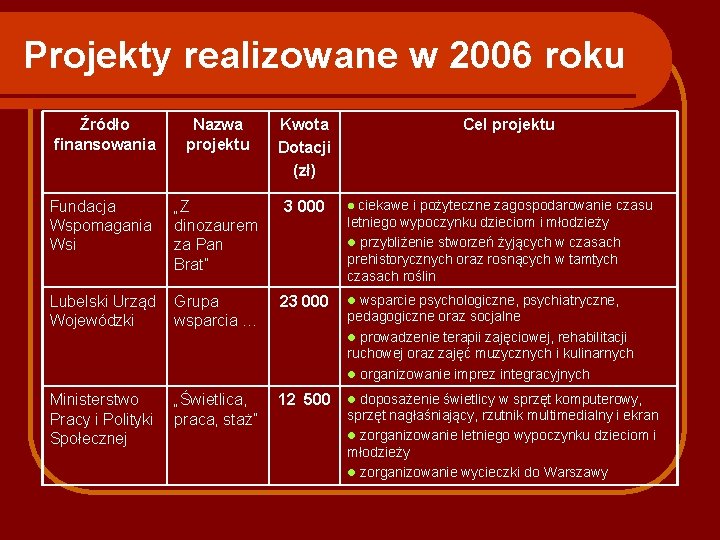 Projekty realizowane w 2006 roku

| Źródło finansowania | Nazwa projektu | Kwota Dotacji (zł) | Cel projektu |
|---|---|---|---|
| Fundacja Wspomagania Wsi | „Z dinozaurem za Pan Brat" | 3 000 | ● ciekawe i pożyteczne zagospodarowanie czasu letniego wypoczynku dzieciom i młodzieży ● przybliżenie stworzeń żyjących w czasach prehistorycznych oraz rosnących w tamtych czasach roślin |
| Lubelski Urząd Wojewódzki | Grupa wsparcia … | 23 000 | ● wsparcie psychologiczne, psychiatryczne, pedagogiczne oraz socjalne ● prowadzenie terapii zajęciowej, rehabilitacji ruchowej oraz zajęć muzycznych i kulinarnych ● organizowanie imprez integracyjnych |
| Ministerstwo Pracy i Polityki Społecznej | „Świetlica, praca, staż" | 12 500 | ● doposażenie świetlicy w sprzęt komputerowy, sprzęt nagłaśniający, rzutnik multimedialny i ekran ● zorganizowanie letniego wypoczynku dzieciom i młodzieży ● zorganizowanie wycieczki do Warszawy |